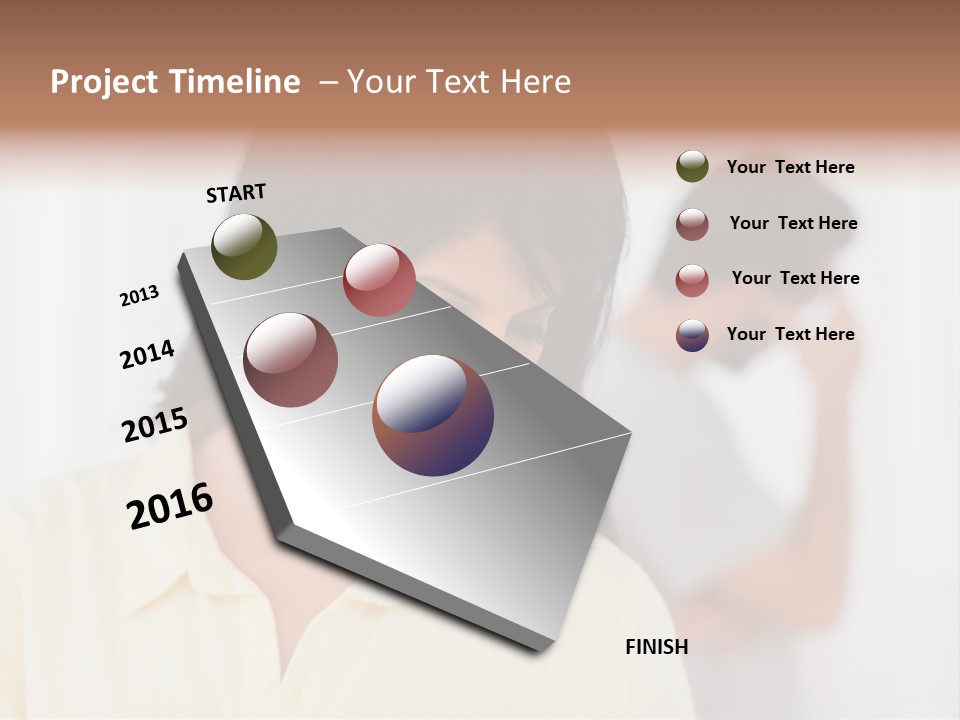 Project Timeline – Your Text Here

START

2013

2014

2015

2016

FINISH

Your Text Here

Your Text Here

Your Text Here

Your Text Here